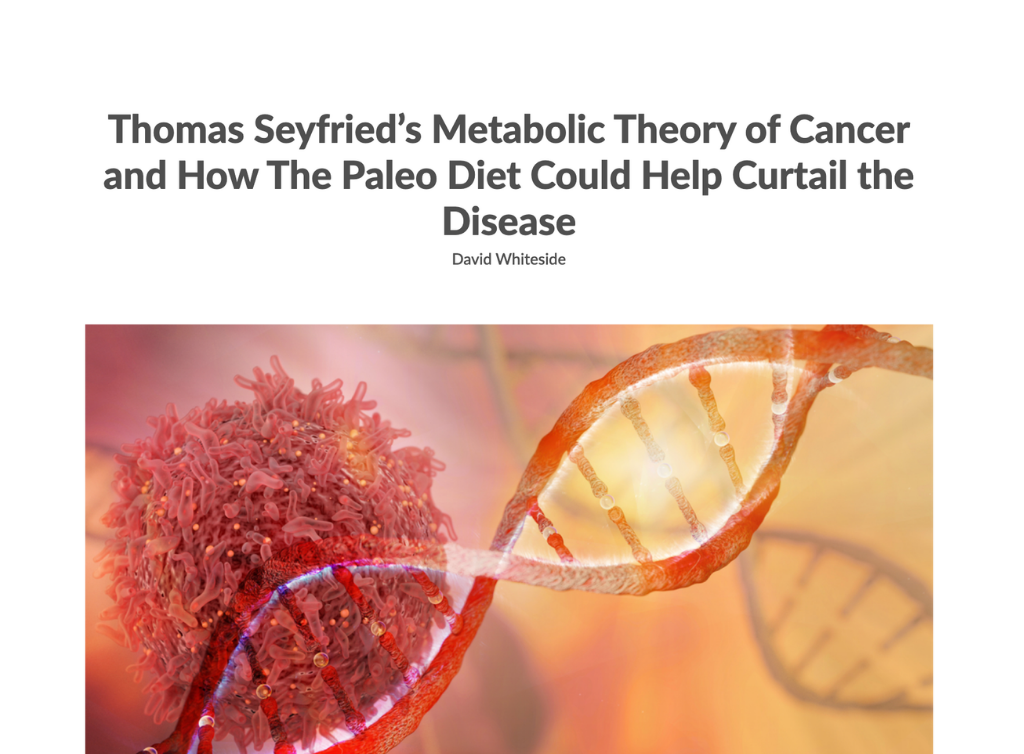 Thomas Seyfried's Metabolic Theory of Cancer and How The Paleo Diet Could Help Curtail the Disease

David Whiteside